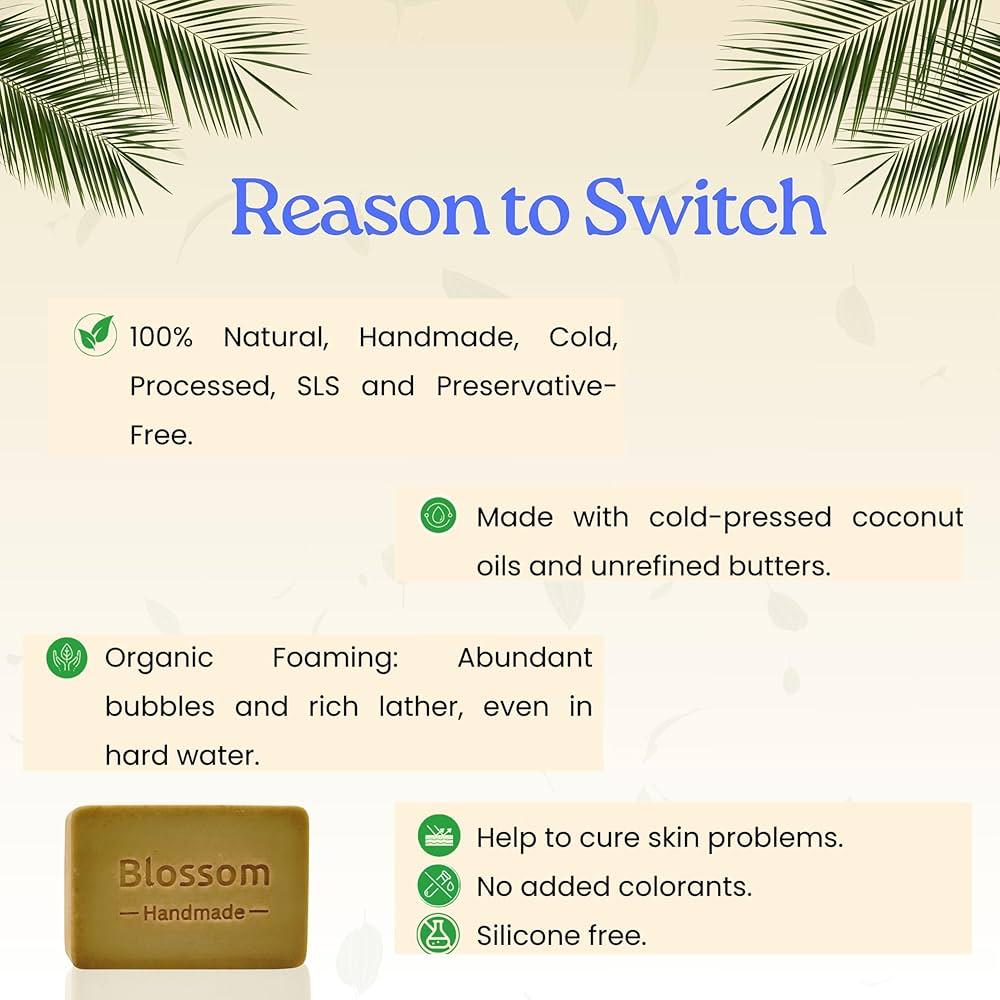 Reason to Switch

100% Natural, Handmade, Cold, Processed, SLS and Preservative-Free.

Made with cold-pressed coconut oils and unrefined butters.

Organic Foaming: Abundant bubbles and rich lather, even in hard water.

Blossom
— Handmade —

Help to cure skin problems.
No added colorants.
Silicone free.